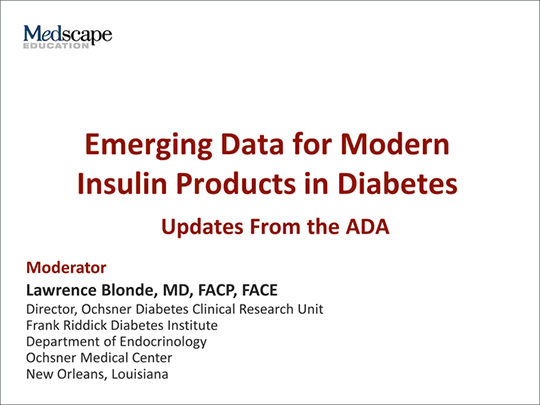 Medscape
EDUCATION

Emerging Data for Modern Insulin Products in Diabetes

Updates From the ADA

Moderator
Lawrence Blonde, MD, FACP, FACE
Director, Ochsner Diabetes Clinical Research Unit
Frank Riddick Diabetes Institute
Department of Endocrinology
Ochsner Medical Center
New Orleans, Louisiana